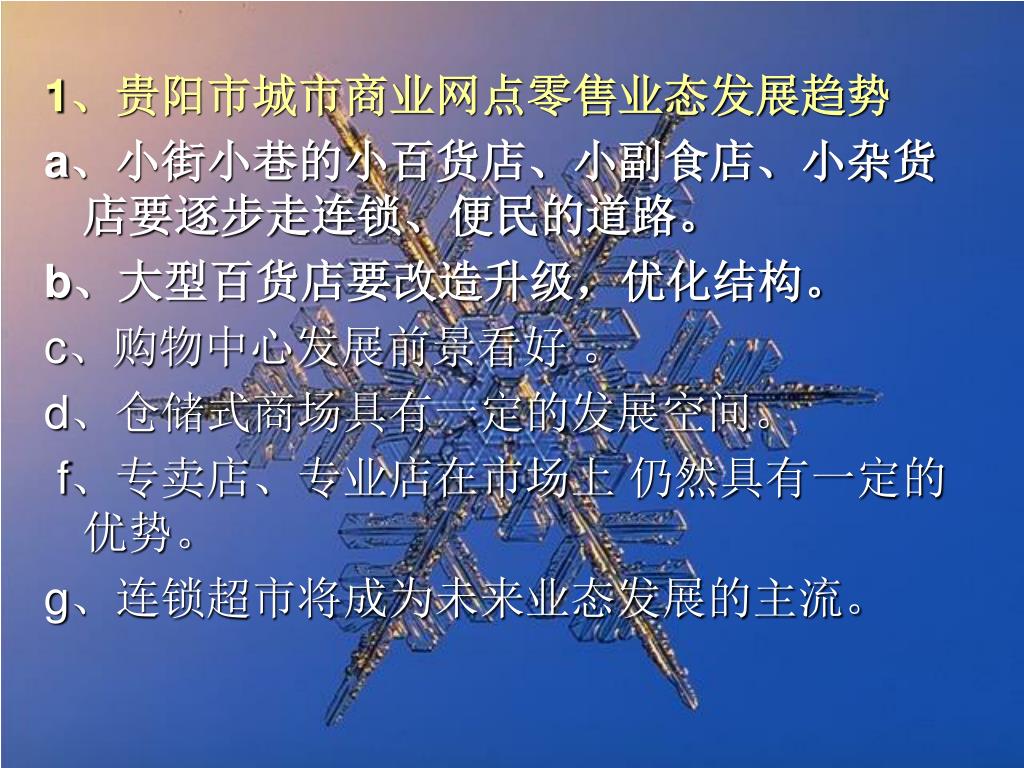 1、贵阳市城市商业网点零售业态发展趋势

a、小街小巷的小百货店、小副食店、小杂货店要逐步走连锁、便民的道路。

b、大型百货店要改造升级，优化结构。

c、购物中心发展前景看好 。

d、仓储式商场具有一定的发展空间。

f、专卖店、专业店在市场上 仍然具有一定的优势。

g、连锁超市将成为未来业态发展的主流。